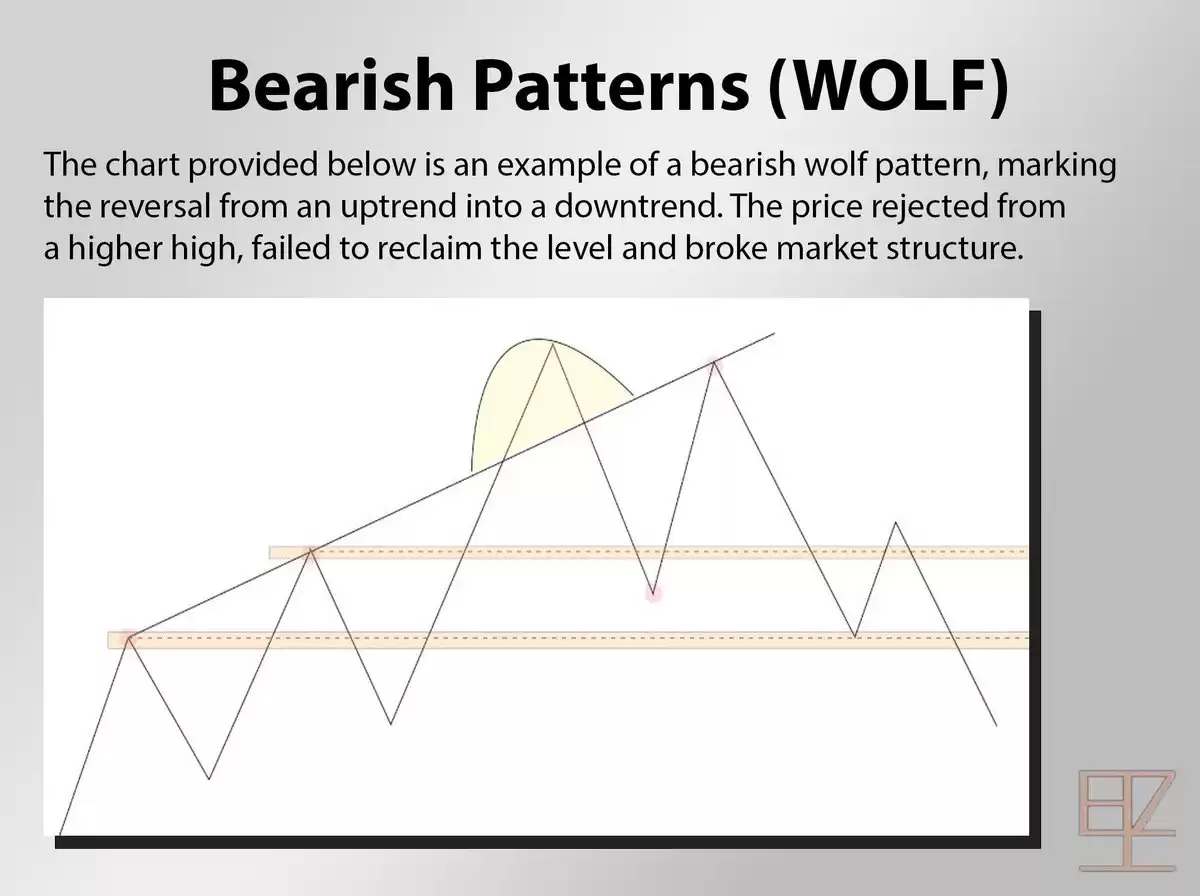 Bearish Patterns (WOLF)

The chart provided below is an example of a bearish wolf pattern, marking the reversal from an uptrend into a downtrend. The price rejected from a higher high, failed to reclaim the level and broke market structure.